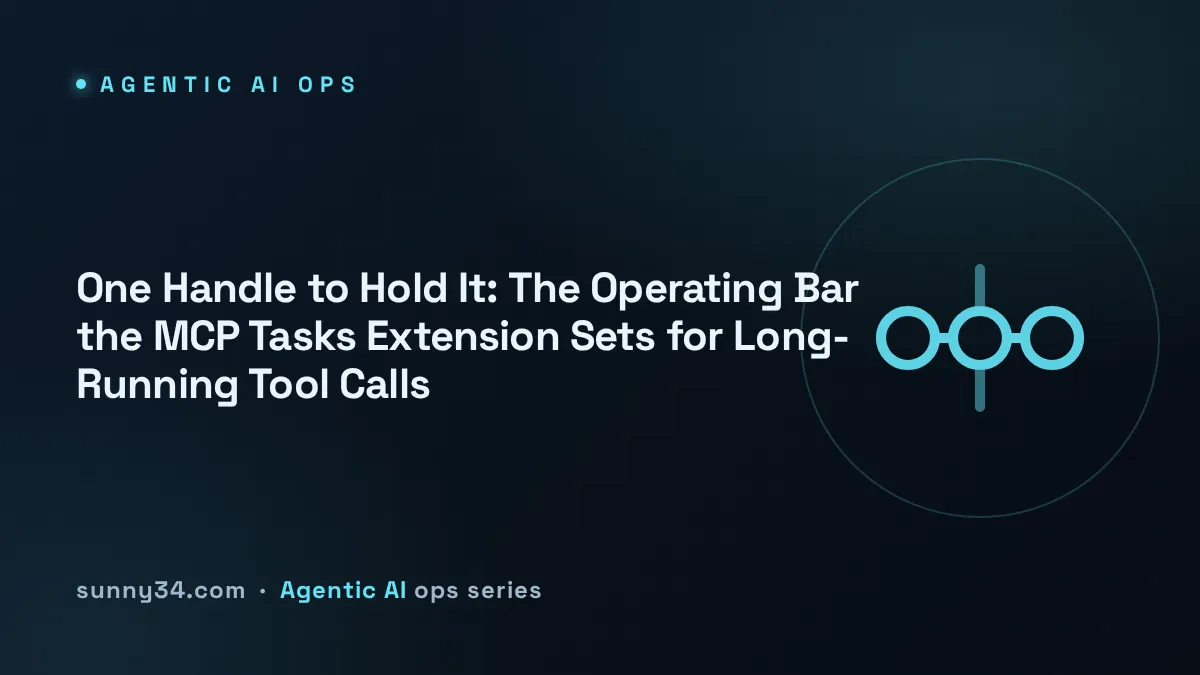 AGENTIC AI OPS

One Handle to Hold It: The Operating Bar the MCP Tasks Extension Sets for Long-Running Tool Calls

sunny34.com · Agentic AI ops series